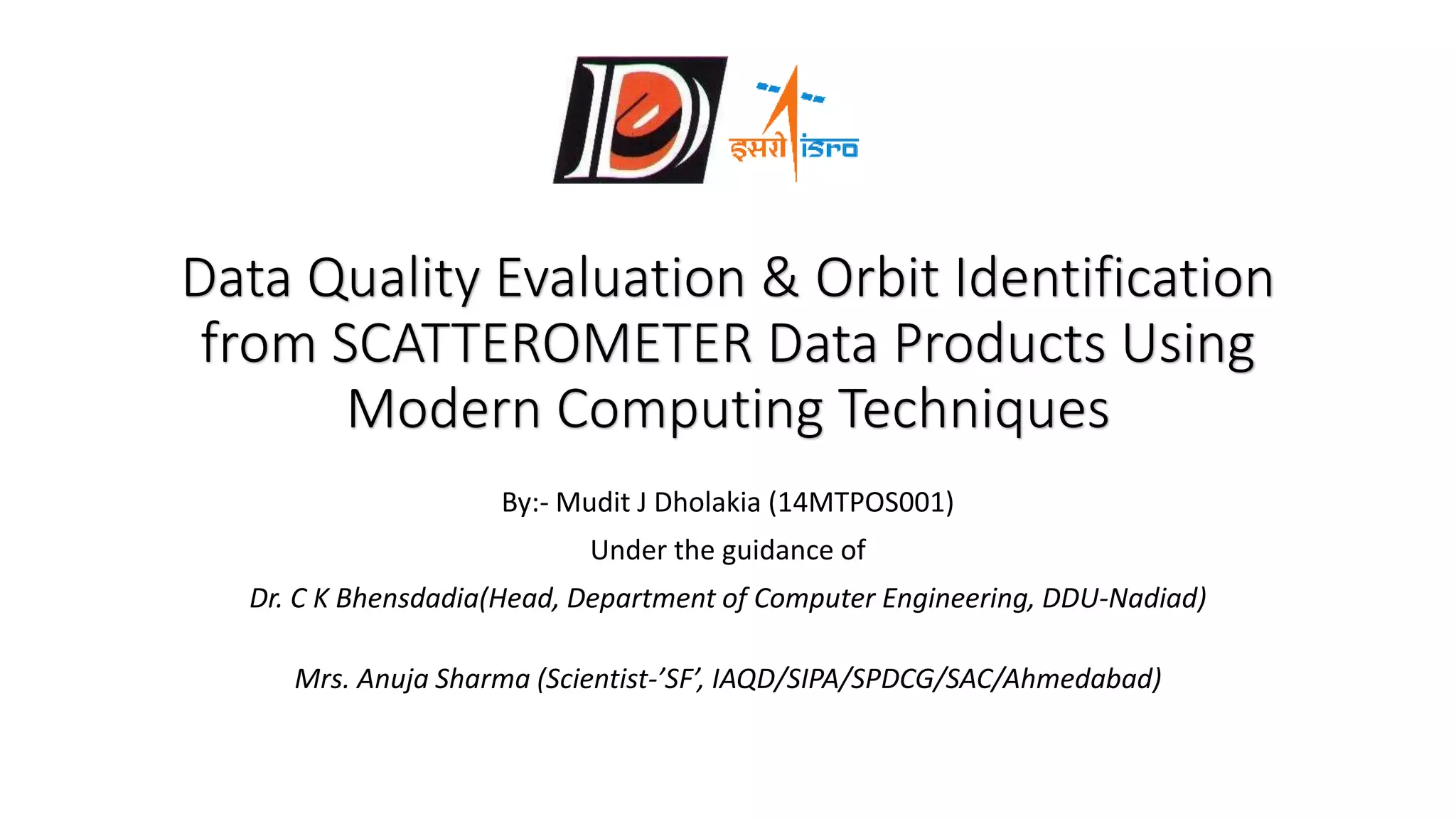 इसरो isro

Data Quality Evaluation & Orbit Identification from SCATTEROMETER Data Products Using Modern Computing Techniques

By:- Mudit J Dholakia (14MTPOS001)

Under the guidance of

Dr. C K Bhensdadia(Head, Department of Computer Engineering, DDU-Nadiad)

Mrs. Anuja Sharma (Scientist-’SF’, IAQD/SIPA/SPDCG/SAC/Ahmedabad)